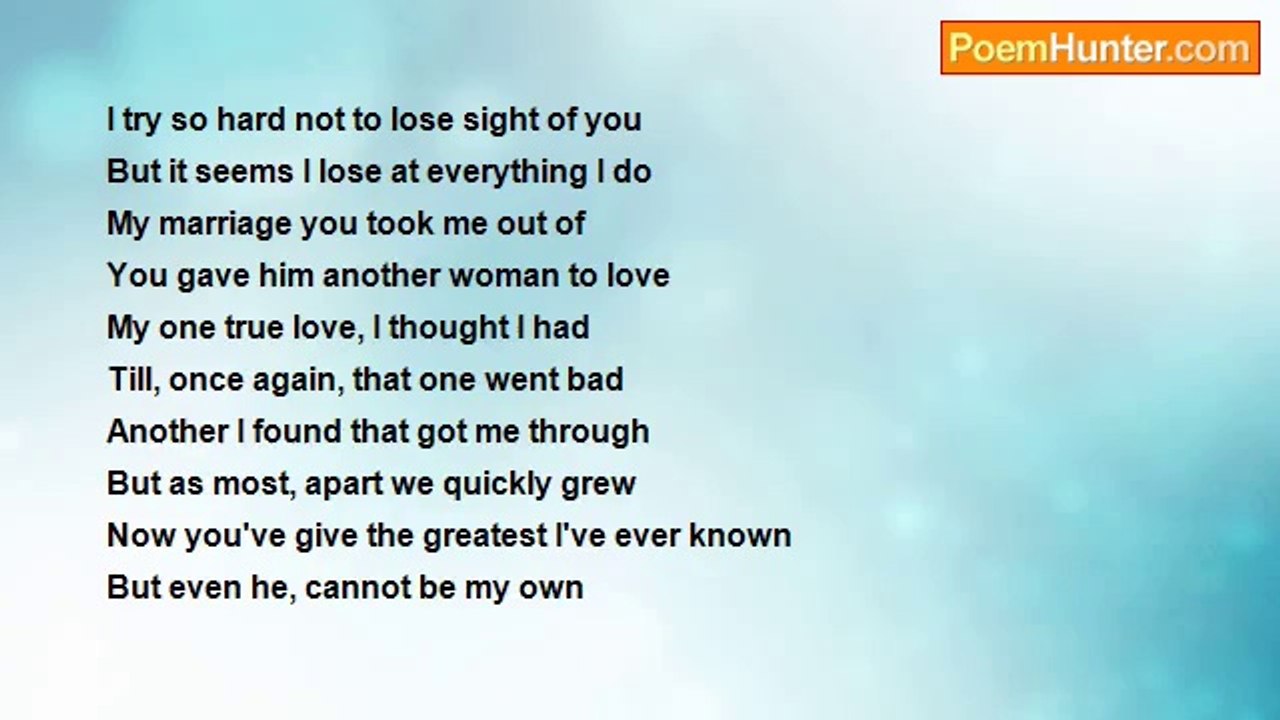 PoemHunter.com

I try so hard not to lose sight of you
But it seems I lose at everything I do
My marriage you took me out of
You gave him another woman to love
My one true love, I thought I had
Till, once again, that one went bad
Another I found that got me through
But as most, apart we quickly grew
Now you've give the greatest I've ever known
But even he, cannot be my own